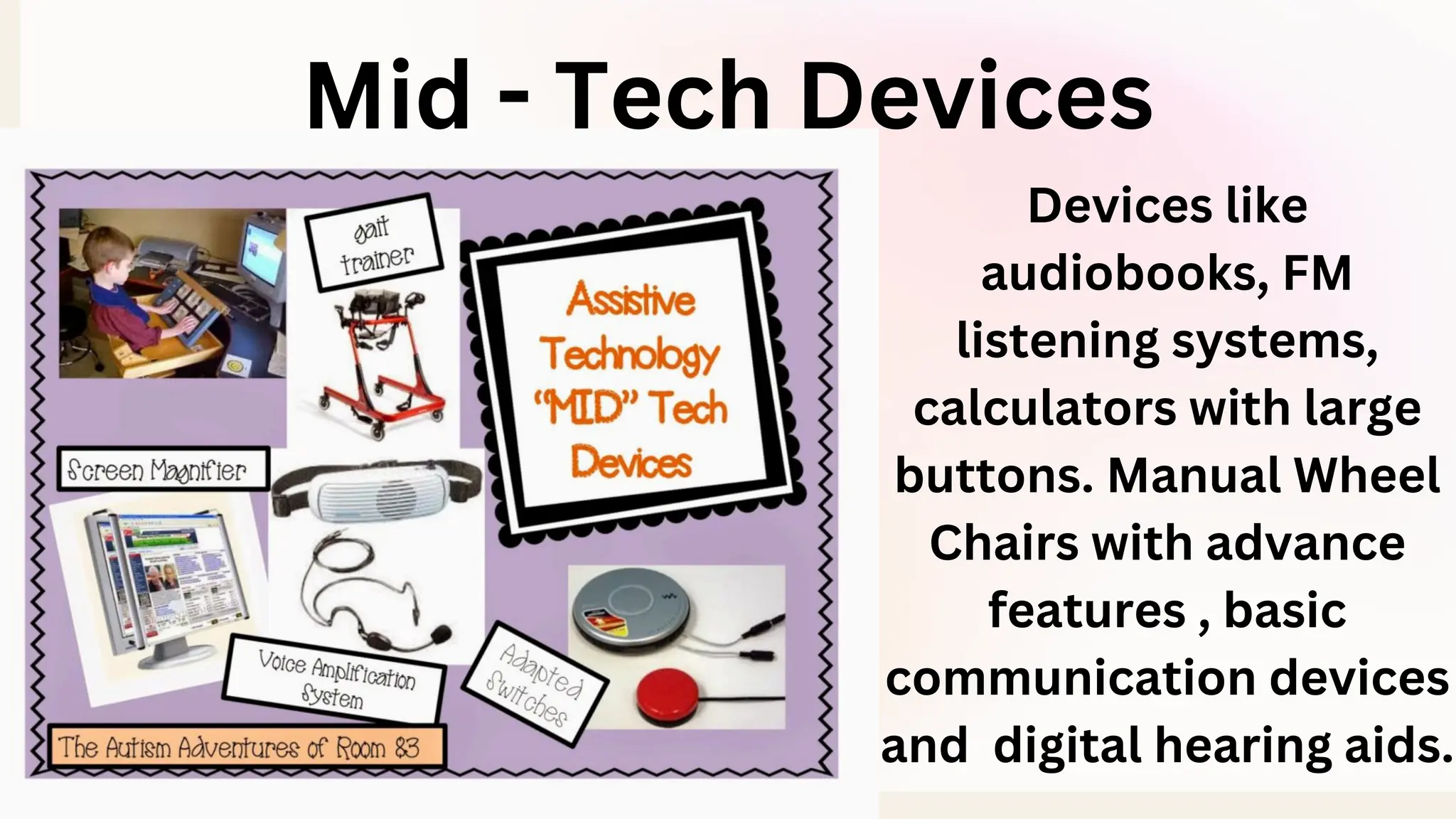 Mid - Tech Devices

gait trainer

Assistive Technology "MID" Tech Devices

Screen Magnifier

Voice Amplification System

Adapted Switches

The Autism Adventures of Room 83

Devices like audiobooks, FM listening systems, calculators with large buttons. Manual Wheel Chairs with advance features , basic communication devices and  digital hearing aids.